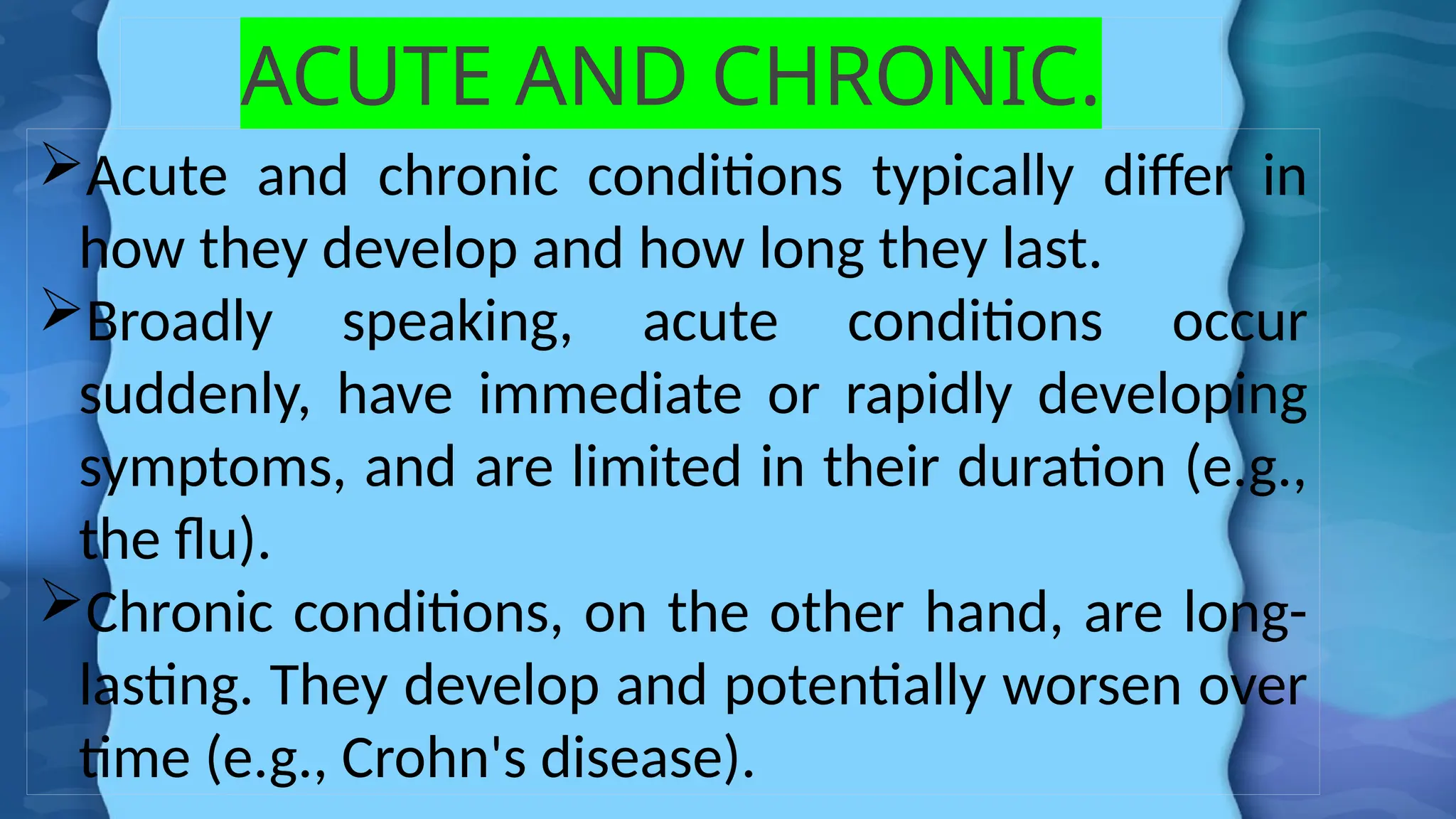 ACUTE AND CHRONIC.

➢Acute and chronic conditions typically differ in how they develop and how long they last.

➢Broadly speaking, acute conditions occur suddenly, have immediate or rapidly developing symptoms, and are limited in their duration (e.g., the flu).

➢Chronic conditions, on the other hand, are long-lasting. They develop and potentially worsen over time (e.g., Crohn's disease).